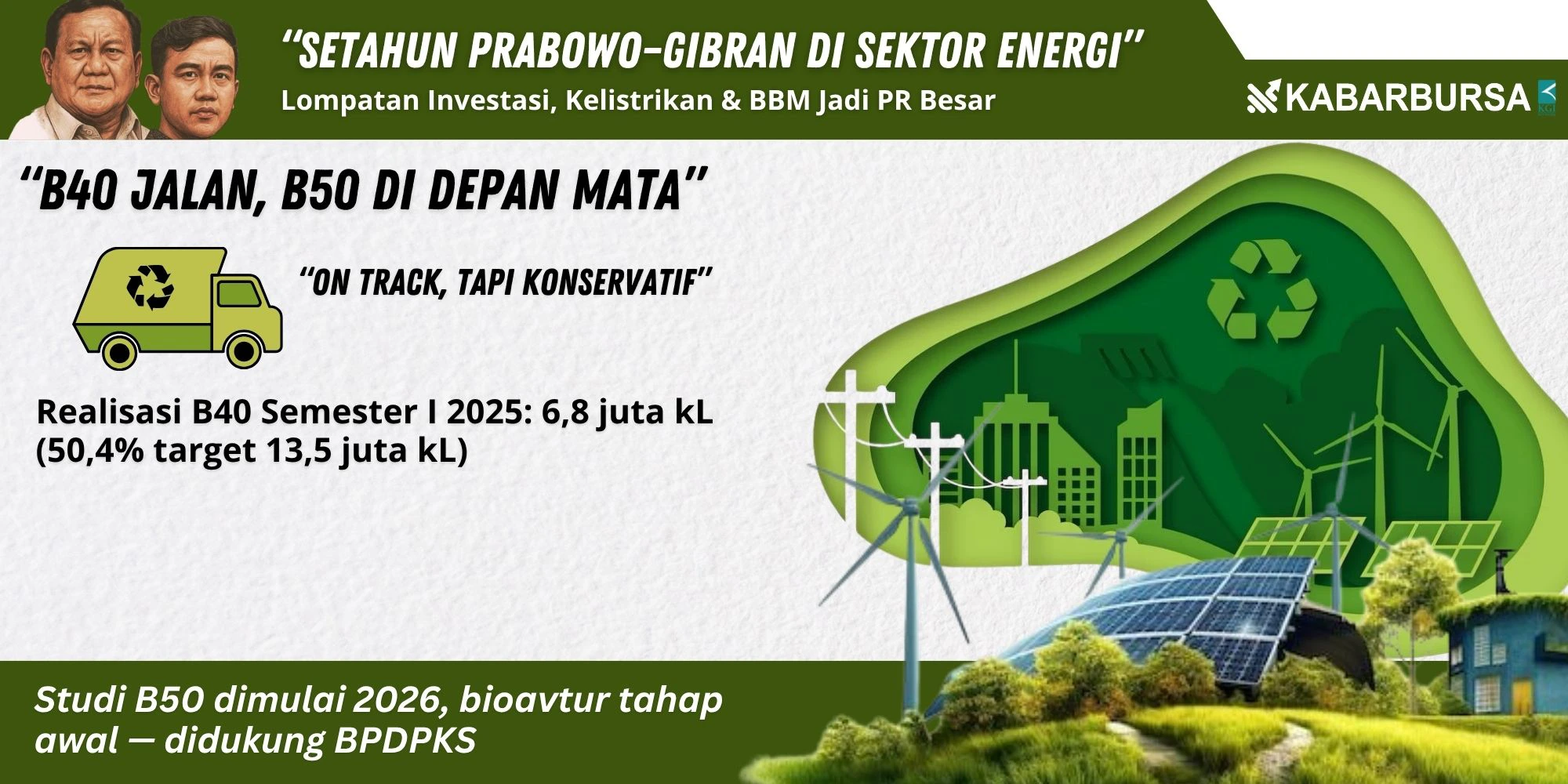 "SETAHUN PRABOWO-GIBRAN DI SEKTOR ENERGI"
Lompatan Investasi, Kelistrikan & BBM Jadi PR Besar

KABARBURSA

"B40 JALAN, B50 DI DEPAN MATA"

"ON TRACK, TAPI KONSERVATIF"

Realisasi B40 Semester I 2025: 6,8 juta kL (50,4% target 13,5 juta kL)

Studi B50 dimulai 2026, bioavtur tahap awal — didukung BPDPKS